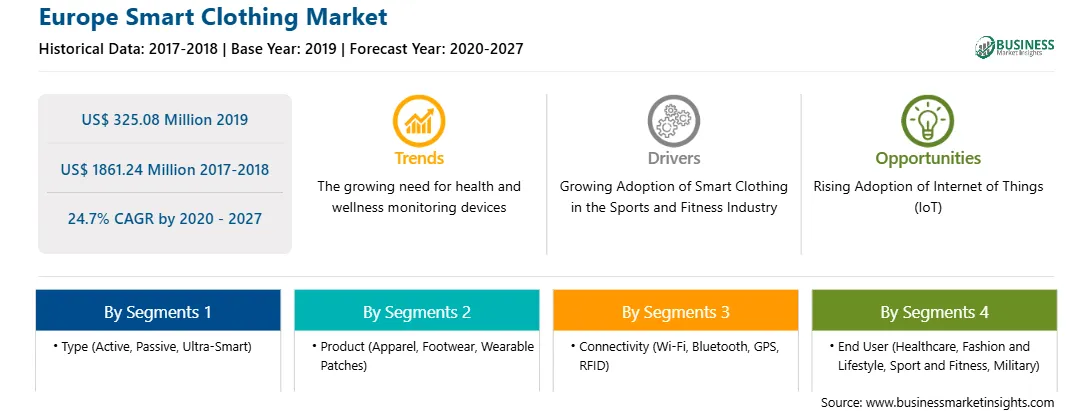 Europe Smart Clothing Market

Historical Data: 2017-2018 | Base Year: 2019 | Forecast Year: 2020-2027

BUSINESS
Market Insights

US$ 325.08 Million 2019

US$ 1861.24 Million 2017-2018

24.7% CAGR by 2020 - 2027

Trends

The growing need for health and wellness monitoring devices

Drivers

Growing Adoption of Smart Clothing in the Sports and Fitness Industry

Opportunities

Rising Adoption of Internet of Things (IoT)

By Segments 1

• Type (Active, Passive, Ultra-Smart)

By Segments 2

• Product (Apparel, Footwear, Wearable Patches)

By Segments 3

• Connectivity (Wi-Fi, Bluetooth, GPS, RFID)

By Segments 4

• End User (Healthcare, Fashion and Lifestyle, Sport and Fitness, Military)

Source: www.businessmarketinsights.com